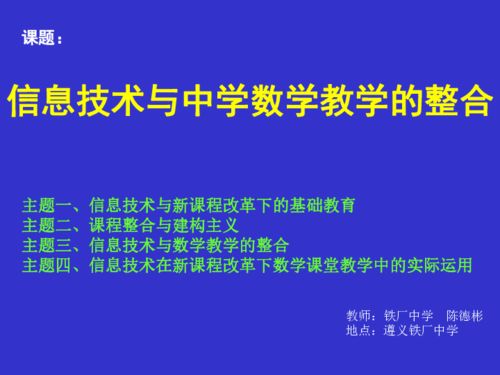 课题：

信息技术与中学数学教学的整合

主题一、信息技术与新课程改革下的基础教育
主题二、课程整合与建构主义
主题三、信息技术与数学教学的整合
主题四、信息技术在新课程改革下数学课堂教学中的实际运用

教师：铁厂中学 陈德彬
地点：遵义铁厂中学